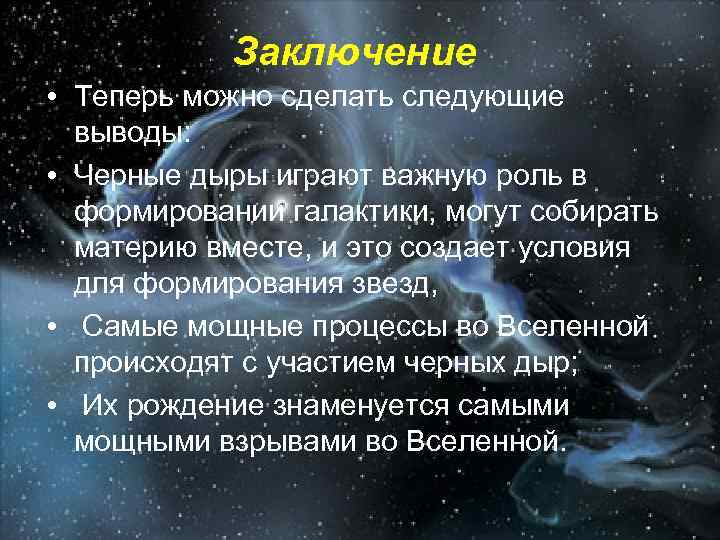 Заключение

• Теперь можно сделать следующие выводы:

• Черные дыры играют важную роль в формировании галактики, могут собирать материю вместе, и это создает условия для формирования звезд,

• Самые мощные процессы во Вселенной происходят с участием черных дыр;

• Их рождение знаменуется самыми мощными взрывами во Вселенной.